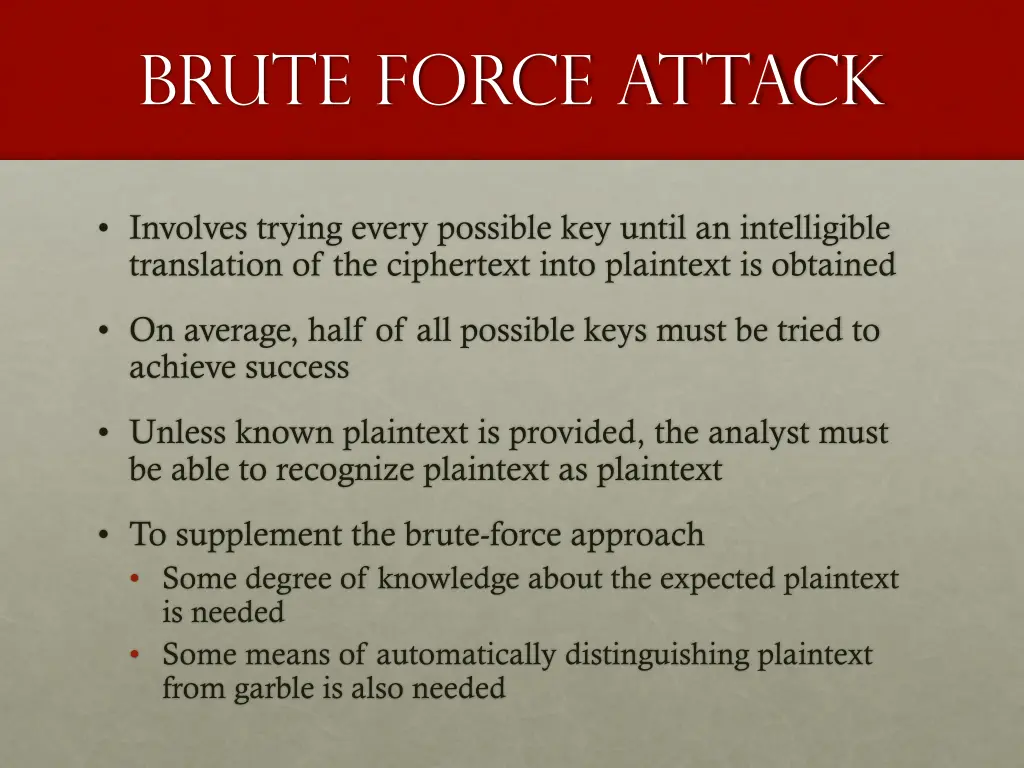 Brute Force Attack

• Involves trying every possible key until an intelligible translation of the ciphertext into plaintext is obtained

• On average, half of all possible keys must be tried to achieve success

• Unless known plaintext is provided, the analyst must be able to recognize plaintext as plaintext

• To supplement the brute-force approach
  • Some degree of knowledge about the expected plaintext is needed
  • Some means of automatically distinguishing plaintext from garble is also needed